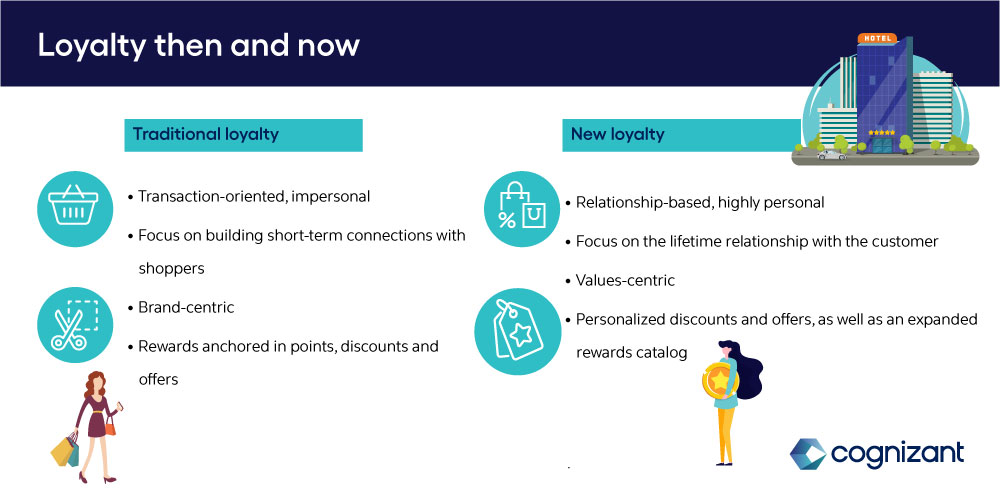 Loyalty then and now

HOTEL

Traditional loyalty

• Transaction-oriented, impersonal

• Focus on building short-term connections with shoppers

• Brand-centric

• Rewards anchored in points, discounts and offers

New loyalty

• Relationship-based, highly personal

• Focus on the lifetime relationship with the customer

• Values-centric

• Personalized discounts and offers, as well as an expanded rewards catalog

cognizant